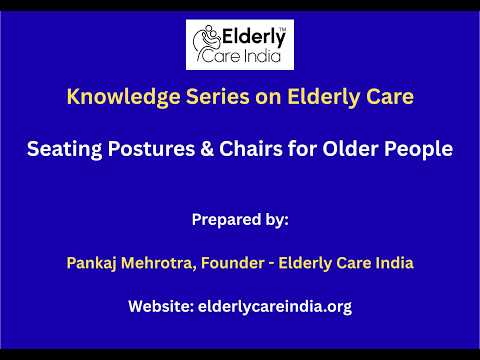 Elderly™
Care India

Knowledge Series on Elderly Care

Seating Postures & Chairs for Older People

Prepared by:

Pankaj Mehrotra, Founder - Elderly Care India

Website: elderlycareindia.org